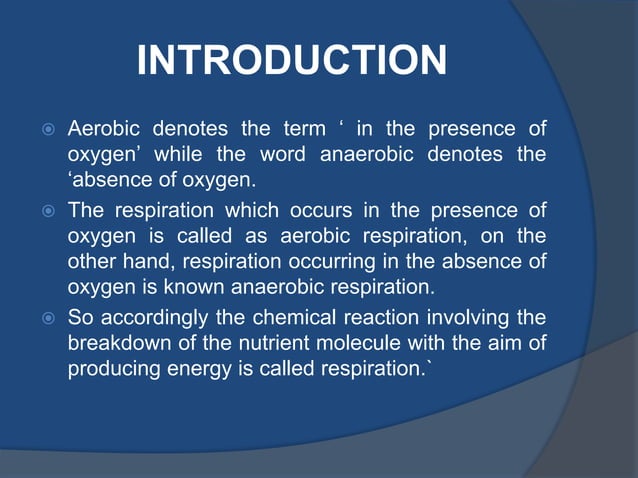 INTRODUCTION

Aerobic denotes the term ‘ in the presence of oxygen’ while the word anaerobic denotes the ‘absence of oxygen.

The respiration which occurs in the presence of oxygen is called as aerobic respiration, on the other hand, respiration occurring in the absence of oxygen is known anaerobic respiration.

So accordingly the chemical reaction involving the breakdown of the nutrient molecule with the aim of producing energy is called respiration.`